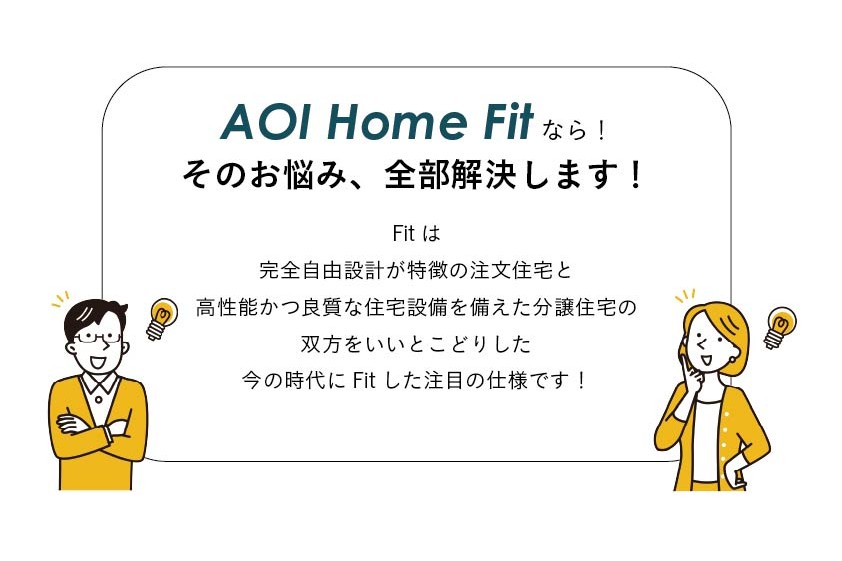 AOI Home Fit なら！
そのお悩み、全部解決します！

Fit は
完全自由設計が特徴の注文住宅と
高性能かつ良質な住宅設備を備えた分譲住宅の
双方をいいとこどりした
今の時代に Fit した注目の仕様です！